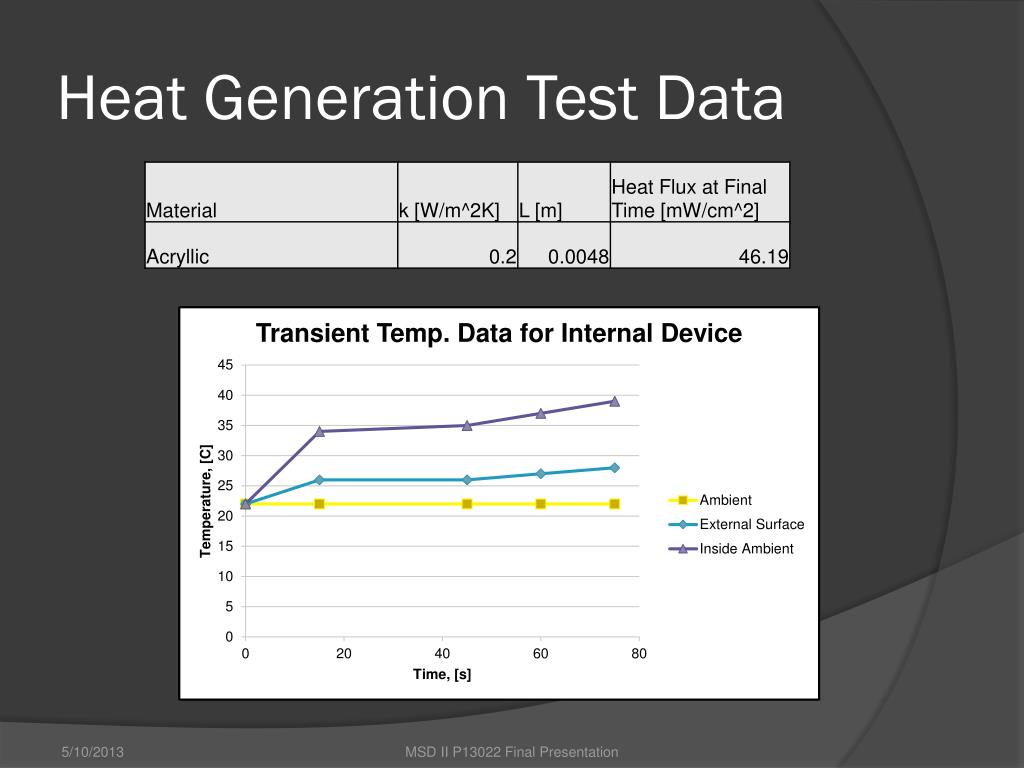 Heat Generation Test Data

| Material | k [W/m^2K] | L [m] | Heat Flux at Final Time [mW/cm^2] |
|---|---|---|---|
| Acryllic | 0.2 | 0.0048 | 46.19 |

Transient Temp. Data for Internal Device

45
40
35
30
25
20
15
10
5
0

Temperature, [C]

0
20
40
60
80

Time, [s]

Ambient
External Surface
Inside Ambient

5/10/2013

MSD II P13022 Final Presentation